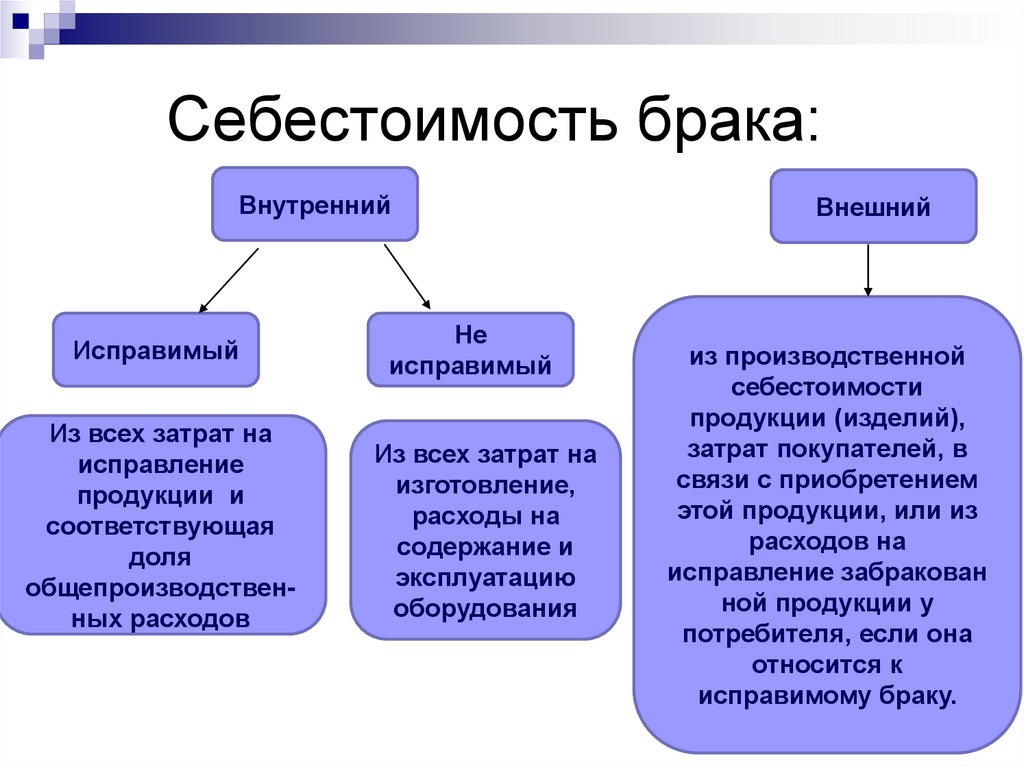 Себестоимость брака:

Внутренний

Внешний

Исправимый

Не исправимый

Из всех затрат на исправление продукции и соответствующая доля общепроизводственных расходов

Из всех затрат на изготовление, расходы на содержание и эксплуатацию оборудования

из производственной себестоимости продукции (изделий), затрат покупателей, в связи с приобретением этой продукции, или из расходов на исправление забракован ной продукции у потребителя, если она относится к исправимому браку.